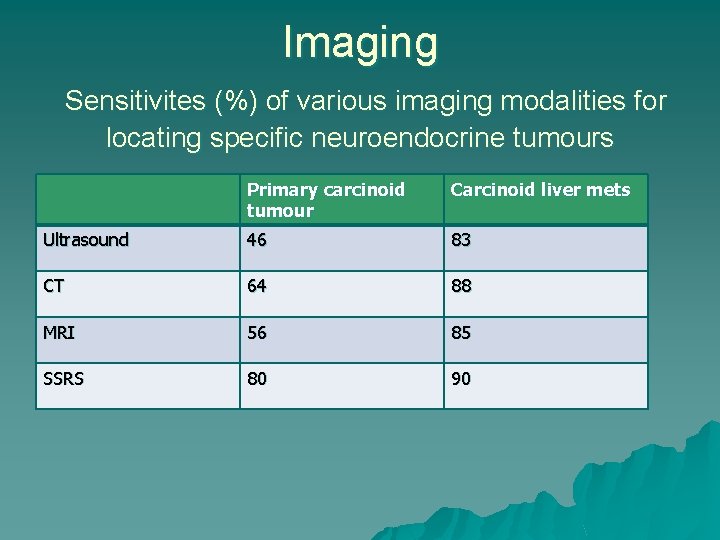 Imaging

Sensitivites (%) of various imaging modalities for locating specific neuroendocrine tumours

| | Primary carcinoid tumour | Carcinoid liver mets |
|---|---|---|
| Ultrasound | 46 | 83 |
| CT | 64 | 88 |
| MRI | 56 | 85 |
| SSRS | 80 | 90 |